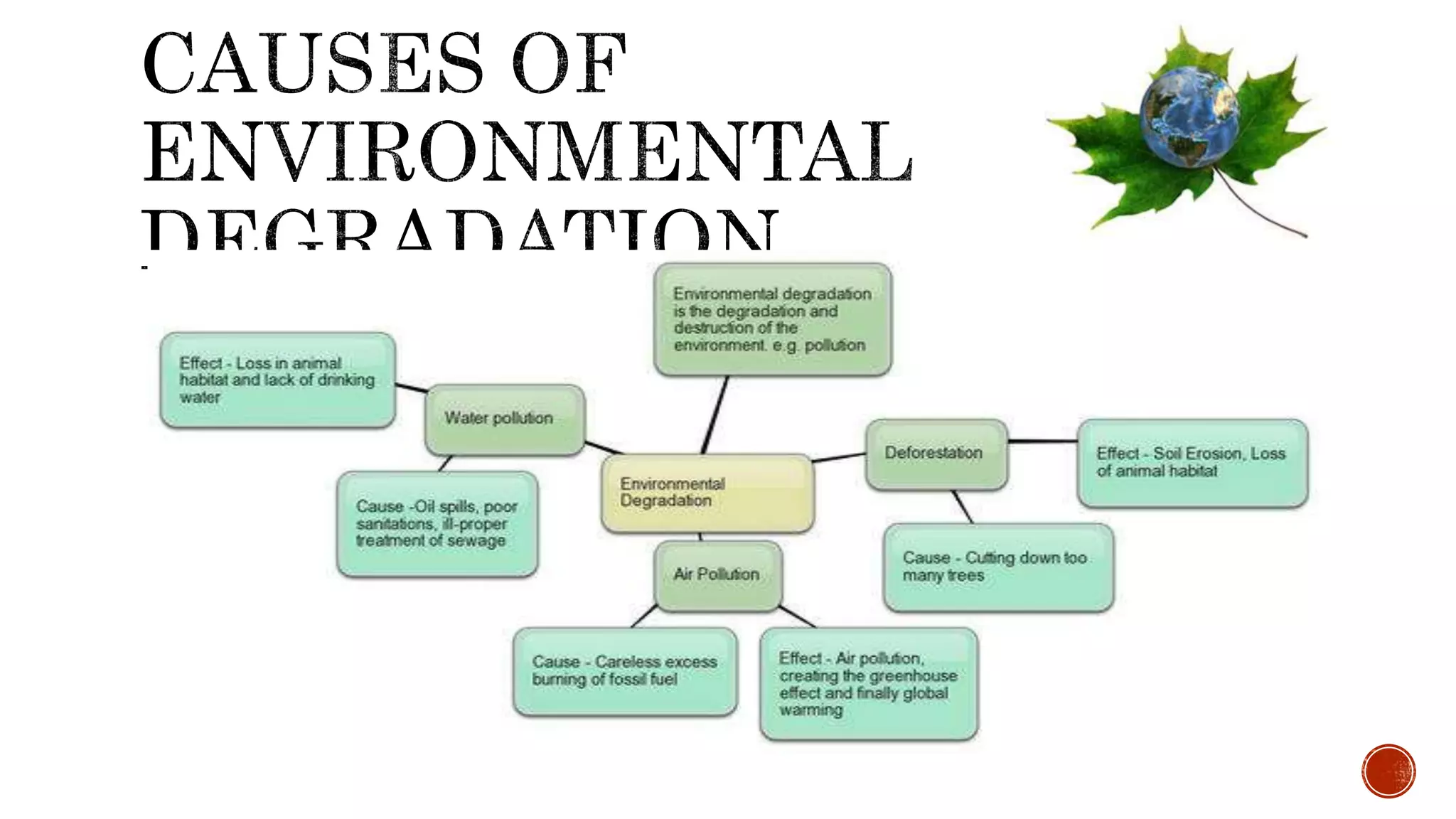 CAUSES OF ENVIRONMENTAL DEGRADATION

Environmental degradation is the degradation and destruction of the environment. e.g. pollution

Effect - Loss in animal habitat and lack of drinking water

Water pollution

Cause -Oil spills, poor sanitations, ill-proper treatment of sewage

Environmental Degradation

Deforestation

Effect - Soil Erosion, Loss of animal habitat

Cause - Cutting down too many trees

Air Pollution

Cause - Careless excess burning of fossil fuel

Effect - Air pollution, creating the greenhouse effect and finally global warming